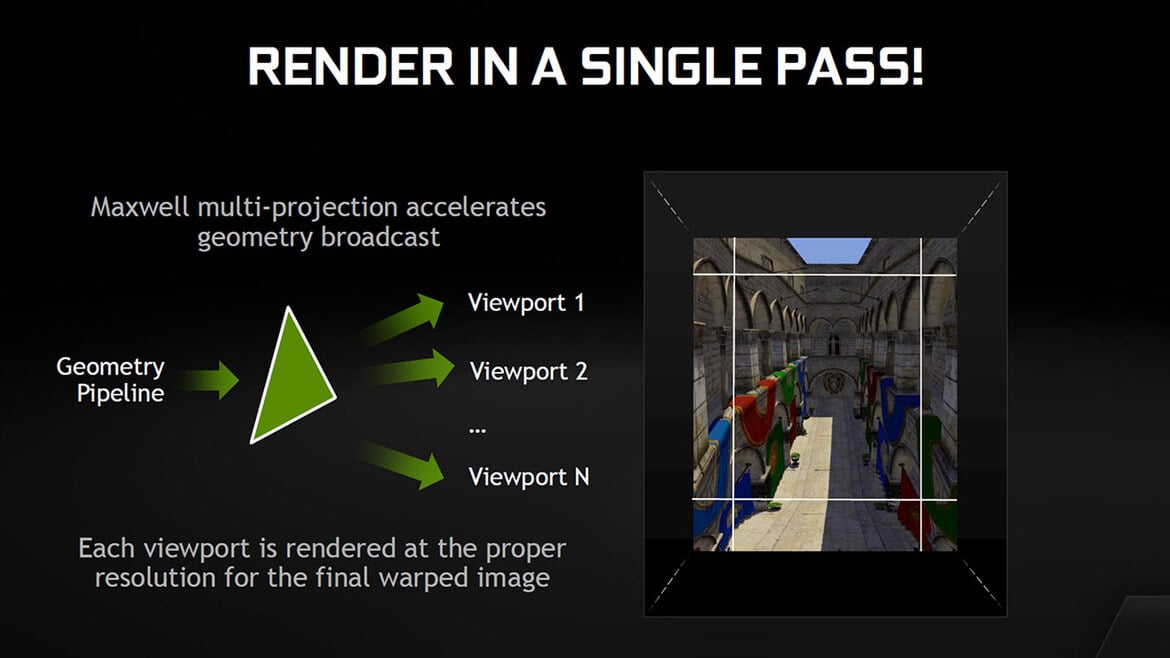 RENDER IN A SINGLE PASS!

Maxwell multi-projection accelerates geometry broadcast

Geometry Pipeline

Viewport 1

Viewport 2

...

Viewport N

Each viewport is rendered at the proper resolution for the final warped image